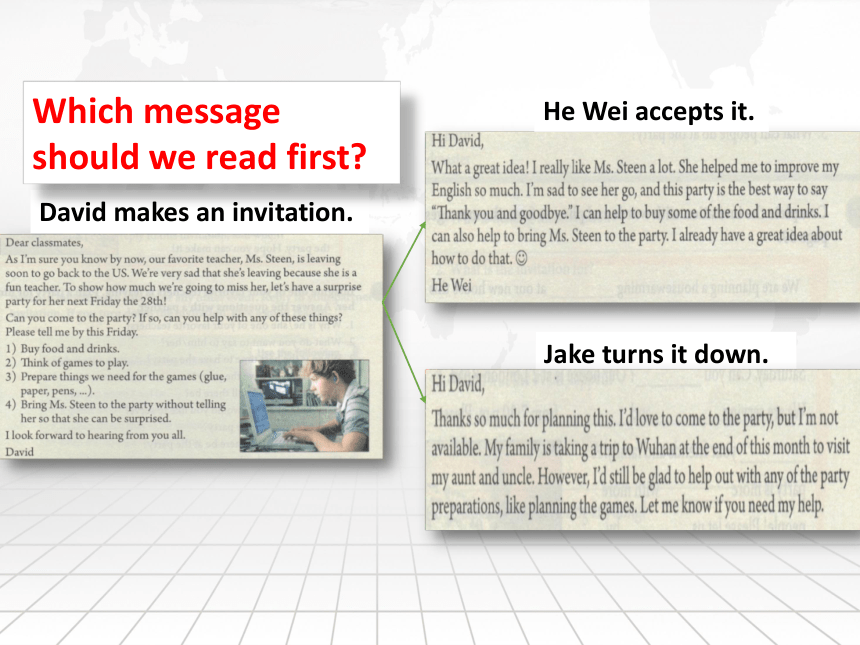 Which message should we read first?

David makes an invitation.

Dear classmates,
As I'm sure you know by now, our favorite teacher, Ms. Steen, is leaving soon to go back to the US. We're very sad that she's leaving because she is a fun teacher. To show how much we're going to miss her, let's have a surprise party for her next Friday the 28th!
Can you come to the party? If so, can you help with any of these things? Please tell me by this Friday.
1) Buy food and drinks.
2) Think of games to play.
3) Prepare things we need for the games (glue, paper, pens, ...).
4) Bring Ms. Steen to the party without telling her so that she can be surprised.
I look forward to hearing from you all.
David

He Wei accepts it.

Hi David,
What a great idea! I really like Ms. Steen a lot. She helped me to improve my English so much. I'm sad to see her go, and this party is the best way to say "Thank you and goodbye." I can help to buy some of the food and drinks. I can also help to bring Ms. Steen to the party. I already have a great idea about how to do that. ☺
He Wei

Jake turns it down.

Hi David,
Thanks so much for planning this. I'd love to come to the party, but I'm not available. My family is taking a trip to Wuhan at the end of this month to visit my aunt and uncle. However, I'd still be glad to help out with any of the party preparations, like planning the games. Let me know if you need my help.